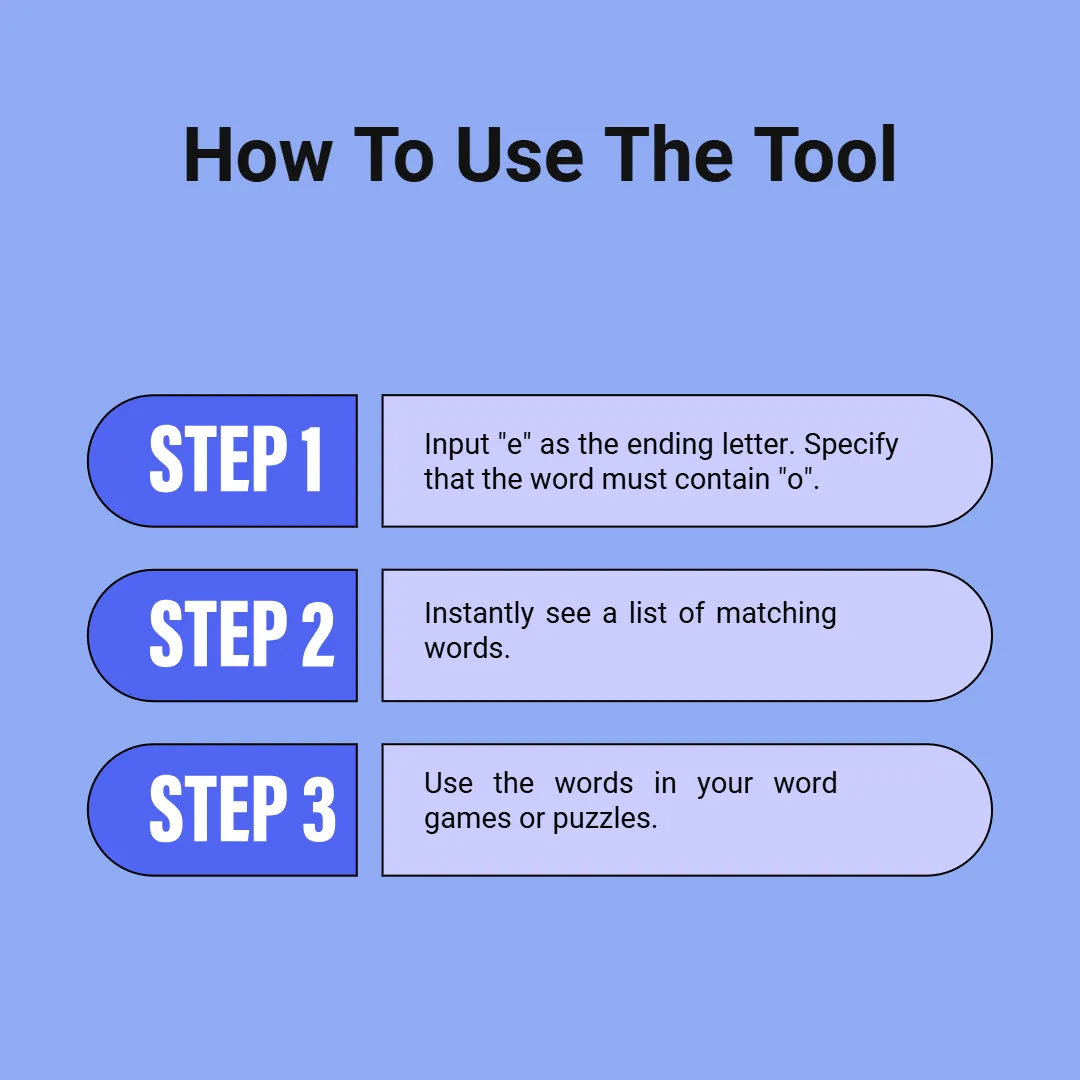 How To Use The Tool

STEP 1

Input "e" as the ending letter. Specify that the word must contain "o".

STEP 2

Instantly see a list of matching words.

STEP 3

Use the words in your word games or puzzles.